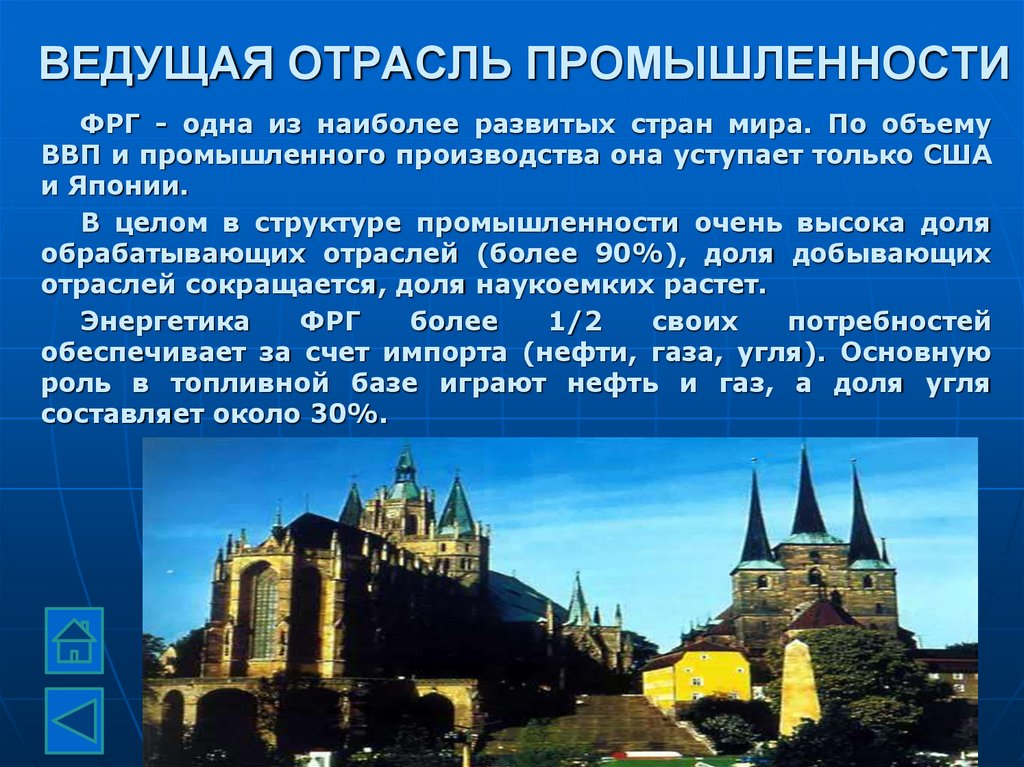 ВЕДУЩАЯ ОТРАСЛЬ ПРОМЫШЛЕННОСТИ

ФРГ - одна из наиболее развитых стран мира. По объему ВВП и промышленного производства она уступает только США и Японии.

В целом в структуре промышленности очень высока доля обрабатывающих отраслей (более 90%), доля добывающих отраслей сокращается, доля наукоемких растет.

Энергетика ФРГ более 1/2 своих потребностей обеспечивает за счет импорта (нефти, газа, угля). Основную роль в топливной базе играют нефть и газ, а доля угля составляет около 30%.